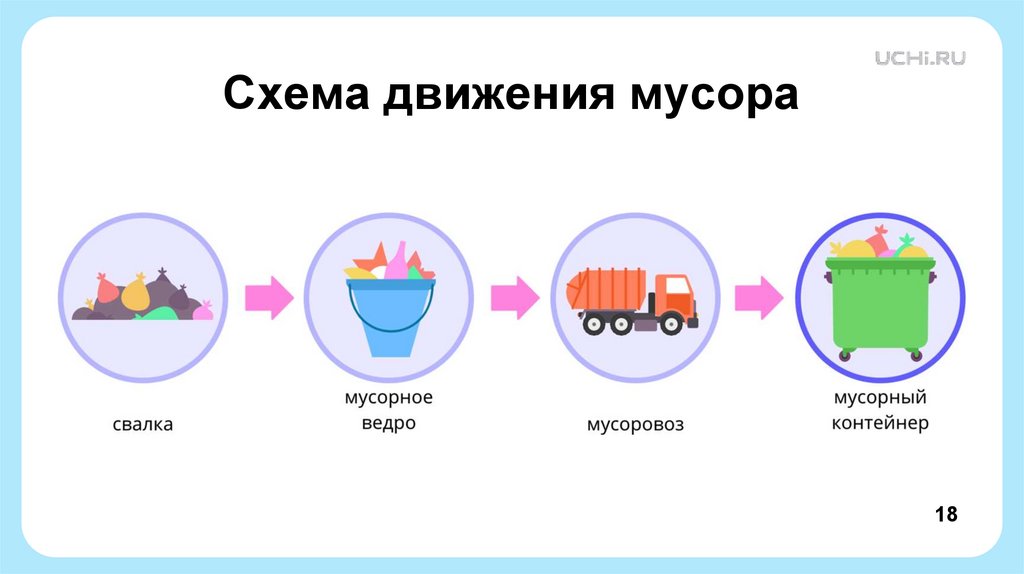 UCHi.RU

Схема движения мусора

свалка

мусорное ведро

мусоровоз

мусорный контейнер

18